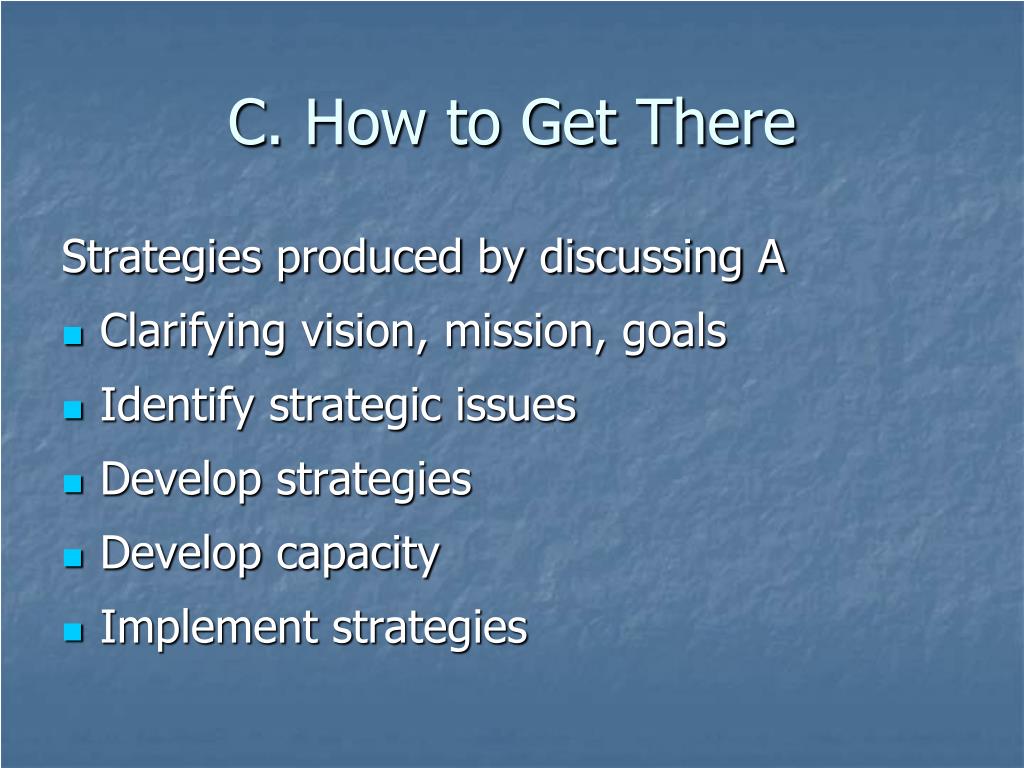 C. How to Get There

Strategies produced by discussing A

- Clarifying vision, mission, goals
- Identify strategic issues
- Develop strategies
- Develop capacity
- Implement strategies